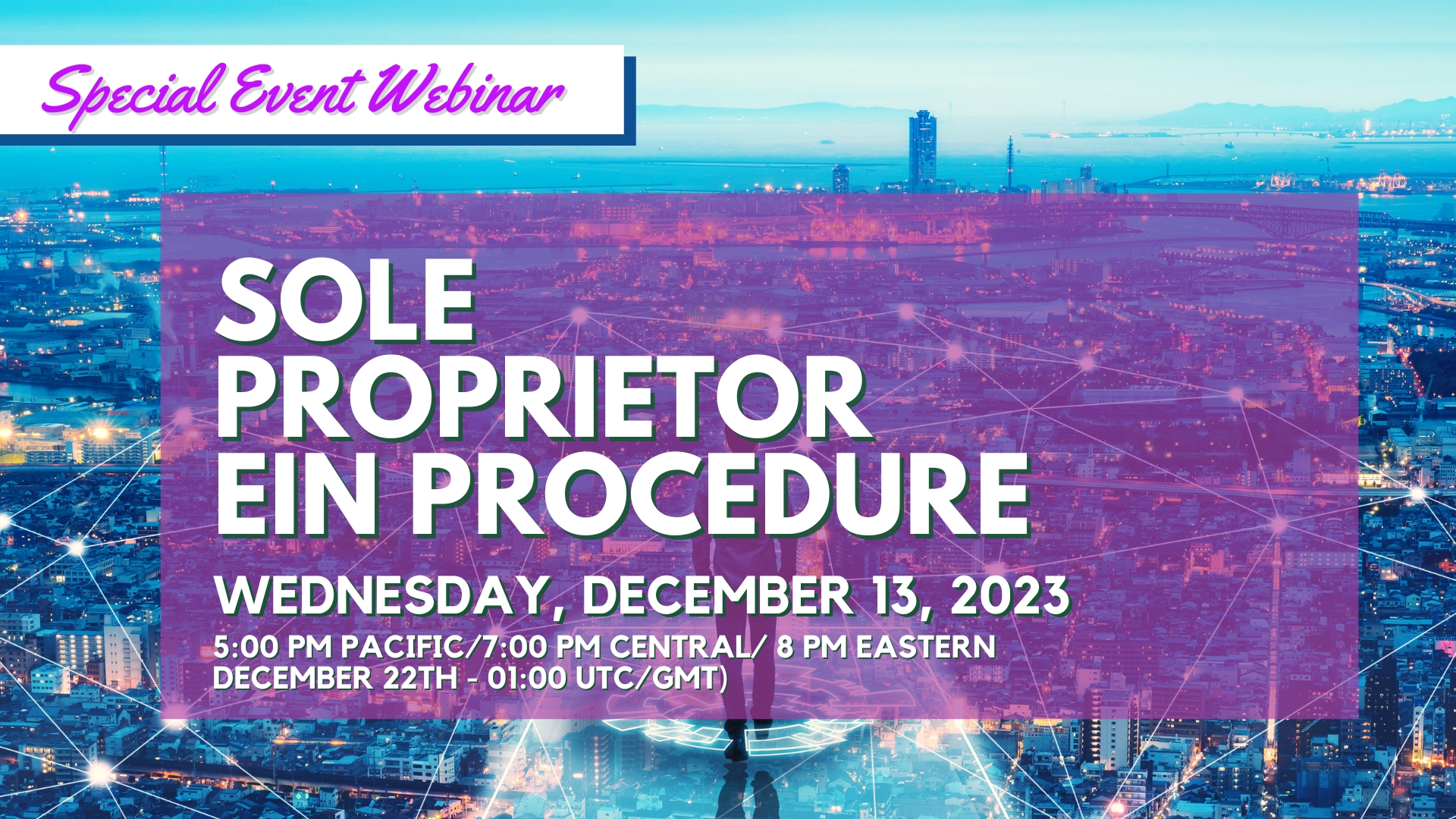 Special Event Webinar

SOLE PROPRIETOR EIN PROCEDURE

WEDNESDAY, DECEMBER 13, 2023

5:00 PM PACIFIC/7:00 PM CENTRAL/ 8 PM EASTERN DECEMBER 22TH - 01:00 UTC/GMT)